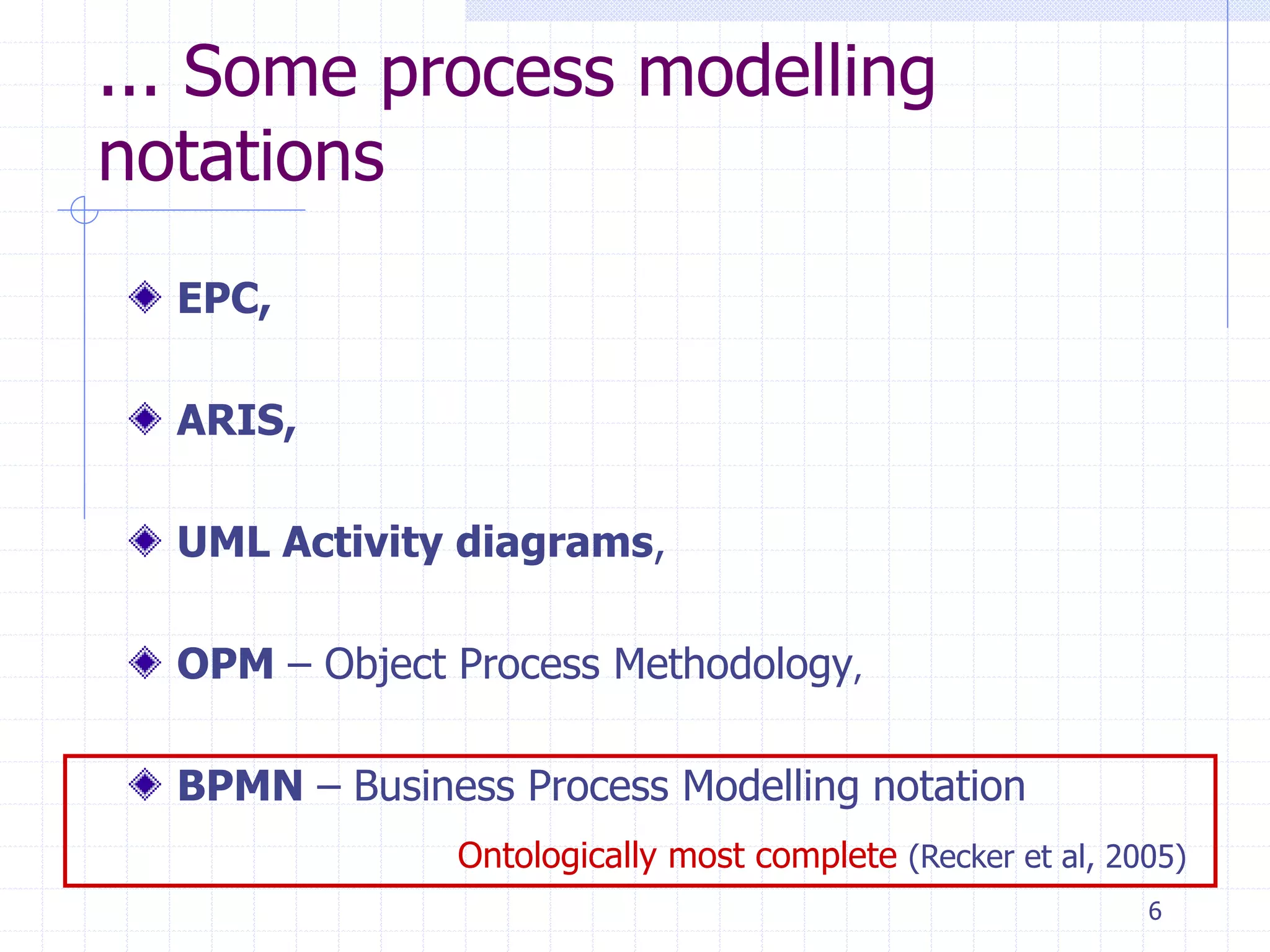 ... Some process modelling notations

EPC,

ARIS,

UML Activity diagrams,

OPM – Object Process Methodology,

BPMN – Business Process Modelling notation

Ontologically most complete (Recker et al, 2005)

6